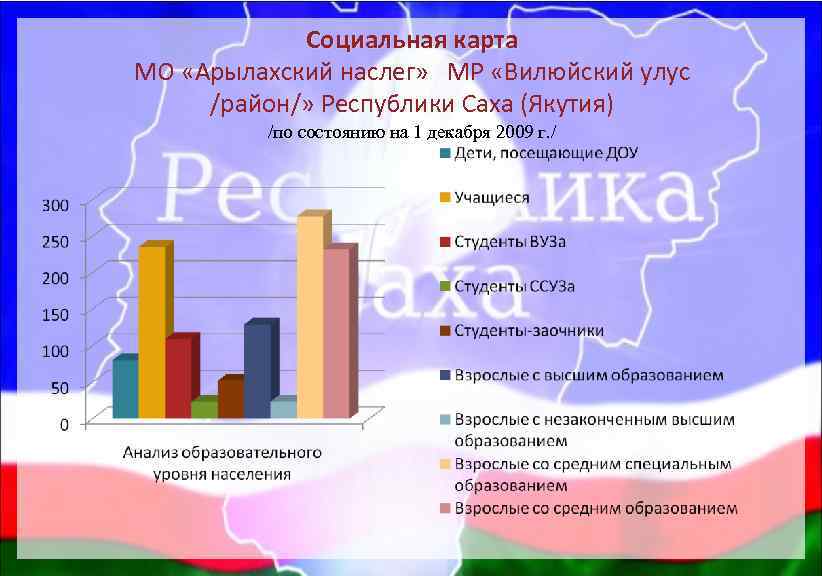 Социальная карта
МО «Арылахский наслег» МР «Вилюйский улус /район/» Республики Саха (Якутия)
/по состоянию на 1 декабря 2009 г./

Республика Саха

300
250
200
150
100
50
0

Анализ образовательного уровня населения

Дети, посещающие ДОУ
Учащиеся
Студенты ВУЗа
Студенты ССУЗа
Студенты-заочники
Взрослые с высшим образованием
Взрослые с незаконченным высшим образованием
Взрослые со средним специальным образованием
Взрослые со средним образованием